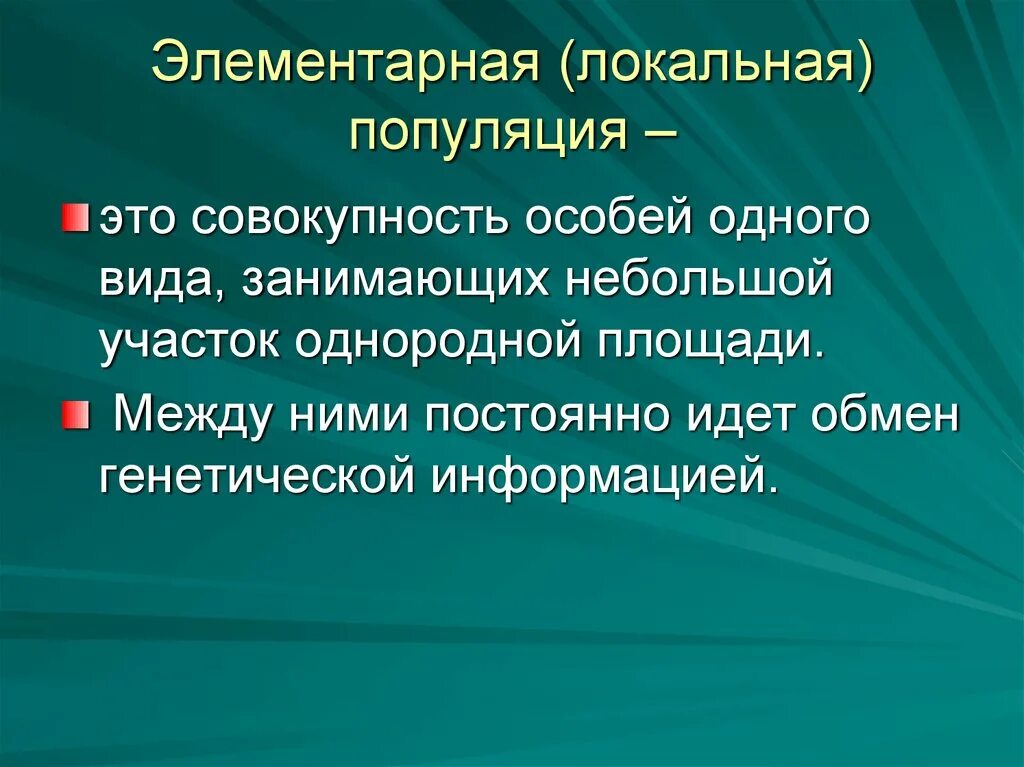 Элементарная (локальная) популяция –

это совокупность особей одного вида, занимающих небольшой участок однородной площади.

Между ними постоянно идет обмен генетической информацией.